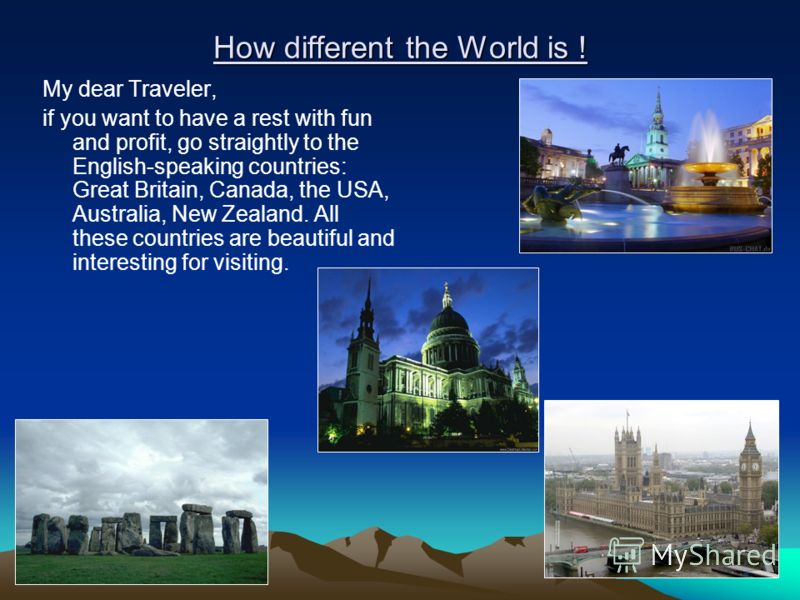 How different the World is !

My dear Traveler,

if you want to have a rest with fun and profit, go straightly to the English-speaking countries: Great Britain, Canada, the USA, Australia, New Zealand. All these countries are beautiful and interesting for visiting.

MyShared